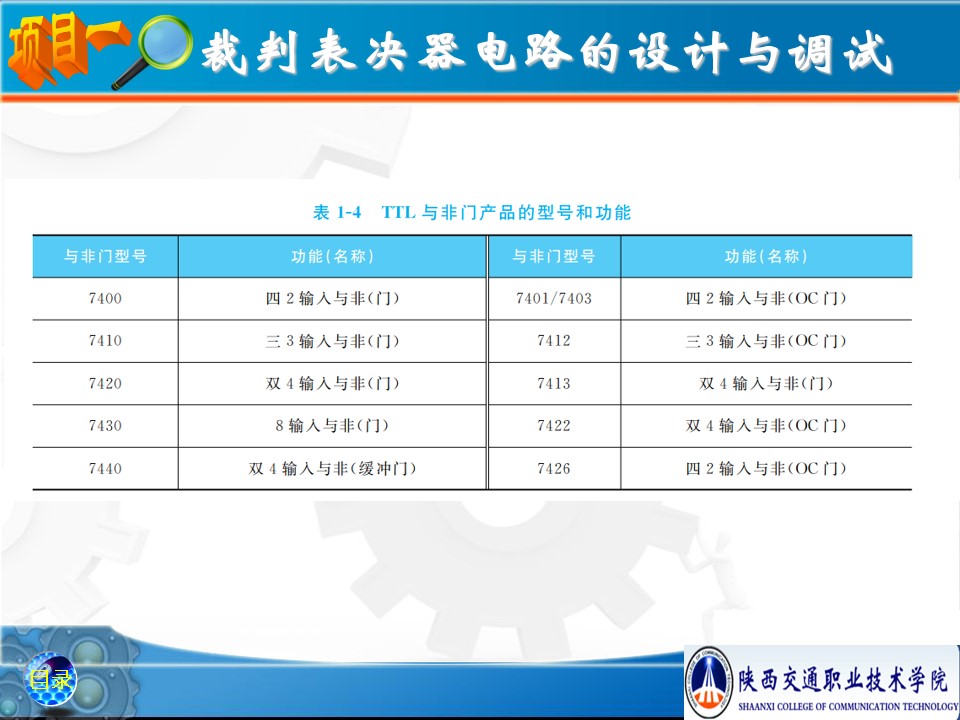 项目一 裁判表决器电路的设计与调试

表 1-4 TTL 与非门产品的型号和功能

| 与非门型号 | 功能(名称) | 与非门型号 | 功能(名称) |
|---|---|---|---|
| 7400 | 四 2 输入与非(门) | 7401/7403 | 四 2 输入与非(OC 门) |
| 7410 | 三 3 输入与非(门) | 7412 | 三 3 输入与非(OC 门) |
| 7420 | 双 4 输入与非(门) | 7413 | 双 4 输入与非(门) |
| 7430 | 8 输入与非(门) | 7422 | 双 4 输入与非(OC 门) |
| 7440 | 双 4 输入与非(缓冲门) | 7426 | 四 2 输入与非(OC 门) |

目录

陕西交通职业技术学院
SHAANXI COLLEGE OF COMMUNICATION TECHNOLOGY